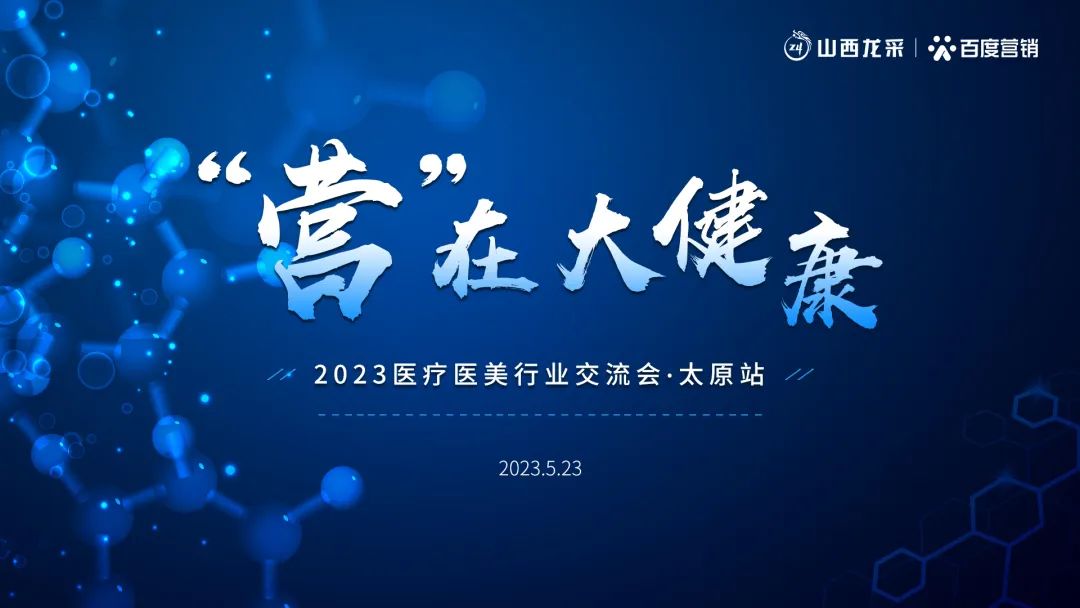 山西龙采 | 百度营销

“营”在大健康

2023医疗医美行业交流会·太原站

2023.5.23